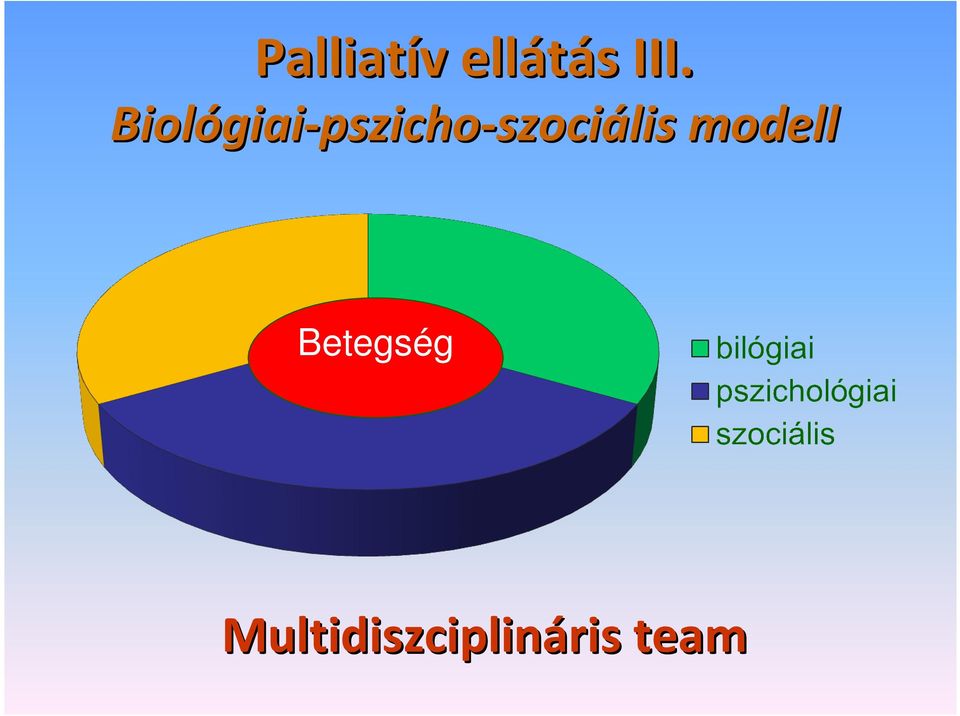 Palliatív ellátás III.
Biológiai-pszicho-szociális modell

Betegség

bilógiai
pszichológiai
szociális

Multidiszciplináris team